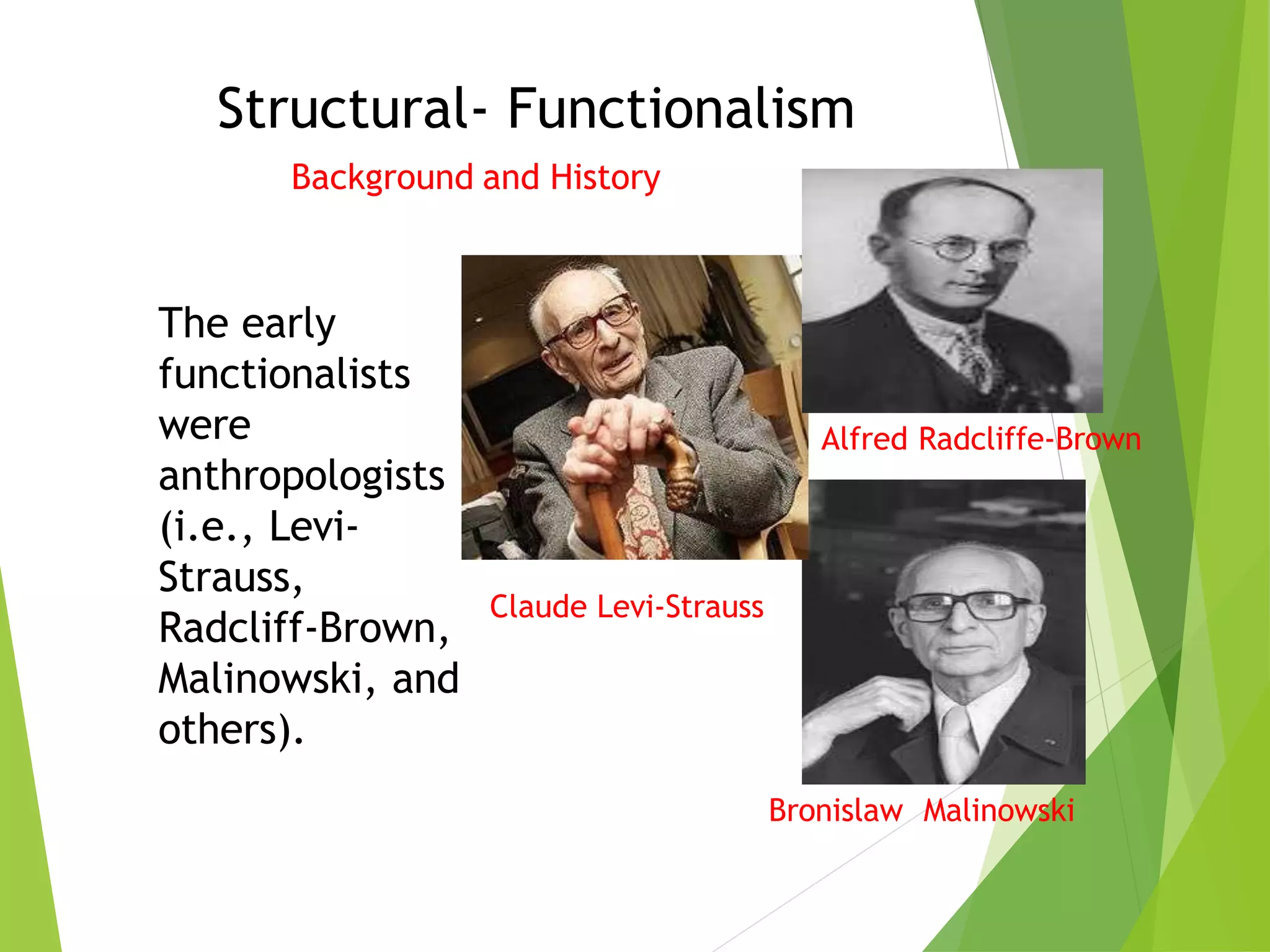 Structural- Functionalism

Background and History

The early functionalists were anthropologists (i.e., Levi-Strauss, Radcliff-Brown, Malinowski, and others).

Claude Levi-Strauss

Alfred Radcliffe-Brown

Bronislaw Malinowski